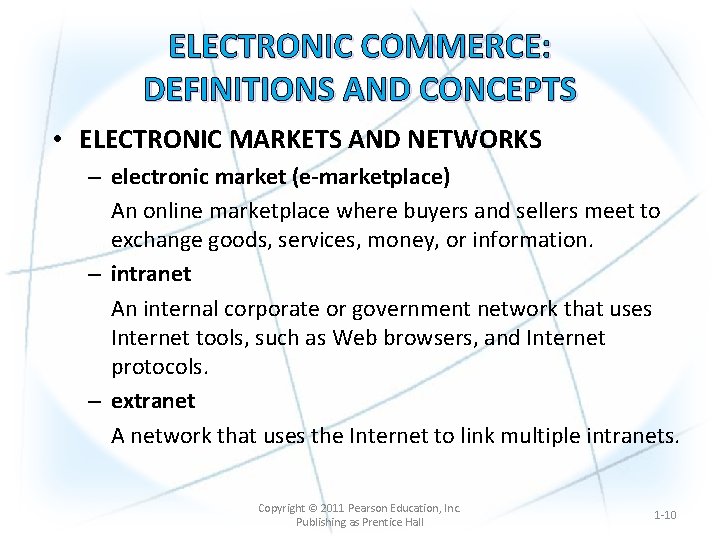 ELECTRONIC COMMERCE: DEFINITIONS AND CONCEPTS

• ELECTRONIC MARKETS AND NETWORKS

– electronic market (e-marketplace)

An online marketplace where buyers and sellers meet to exchange goods, services, money, or information.

– intranet

An internal corporate or government network that uses Internet tools, such as Web browsers, and Internet protocols.

– extranet

A network that uses the Internet to link multiple intranets.

Copyright © 2011 Pearson Education, Inc. Publishing as Prentice Hall

1-10